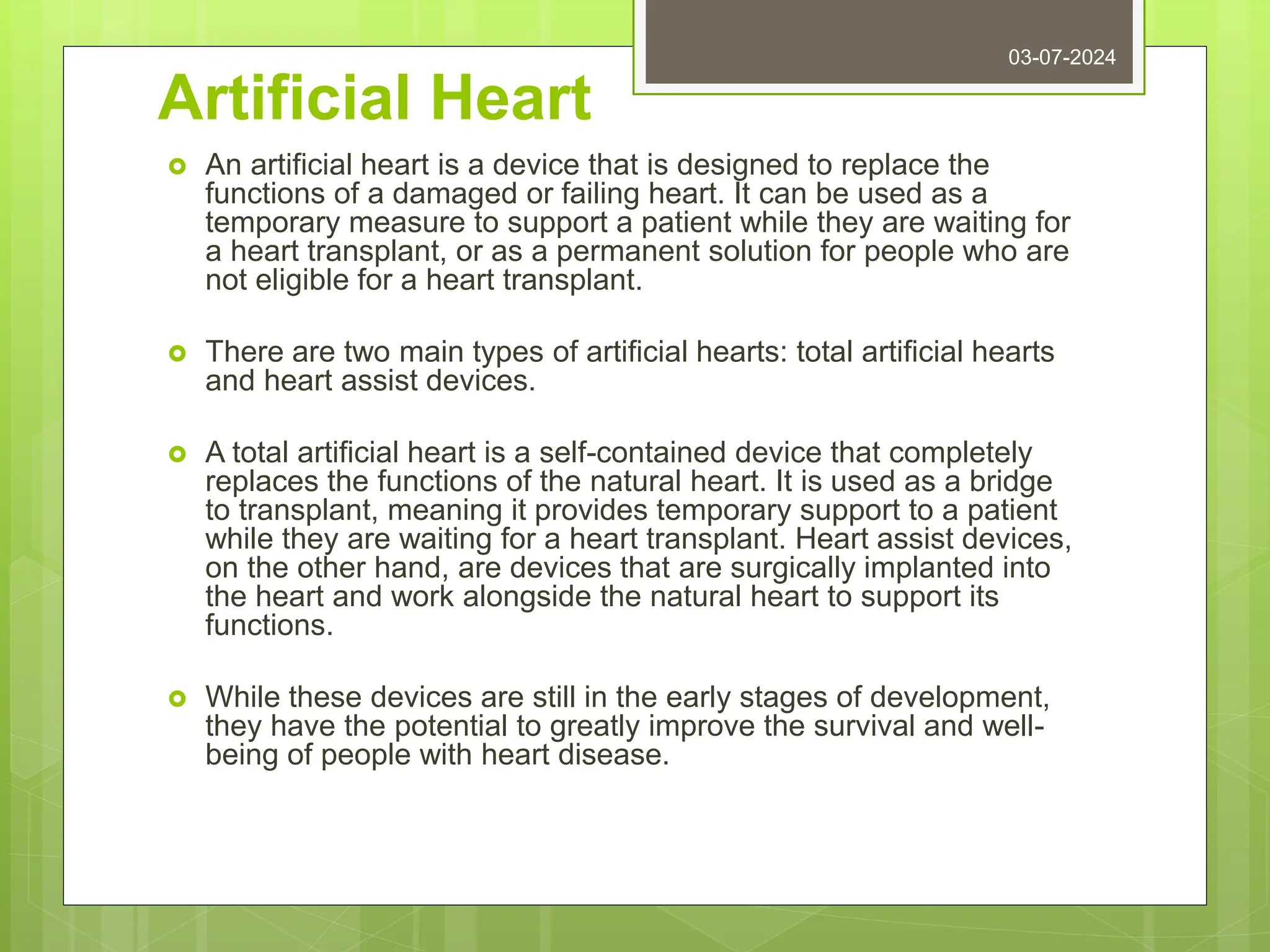 03-07-2024

Artificial Heart

An artificial heart is a device that is designed to replace the functions of a damaged or failing heart. It can be used as a temporary measure to support a patient while they are waiting for a heart transplant, or as a permanent solution for people who are not eligible for a heart transplant.

There are two main types of artificial hearts: total artificial hearts and heart assist devices.

A total artificial heart is a self-contained device that completely replaces the functions of the natural heart. It is used as a bridge to transplant, meaning it provides temporary support to a patient while they are waiting for a heart transplant. Heart assist devices, on the other hand, are devices that are surgically implanted into the heart and work alongside the natural heart to support its functions.

While these devices are still in the early stages of development, they have the potential to greatly improve the survival and well-being of people with heart disease.